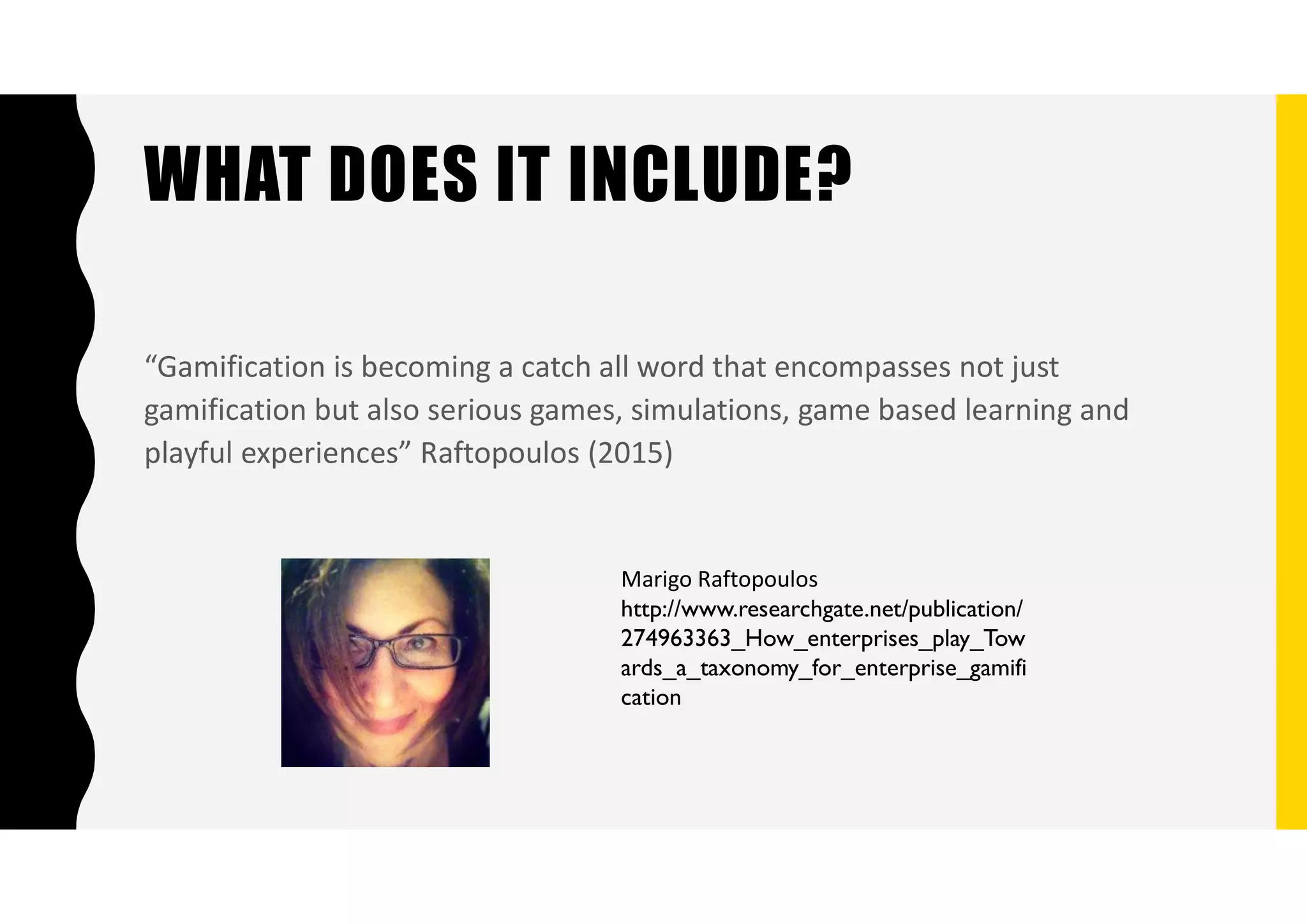 WHAT DOES IT INCLUDE?

“Gamification is becoming a catch all word that encompasses not just gamification but also serious games, simulations, game based learning and playful experiences” Raftopoulos (2015)

Marigo Raftopoulos
http://www.researchgate.net/publication/274963363_How_enterprises_play_Towards_a_taxonomy_for_enterprise_gamification